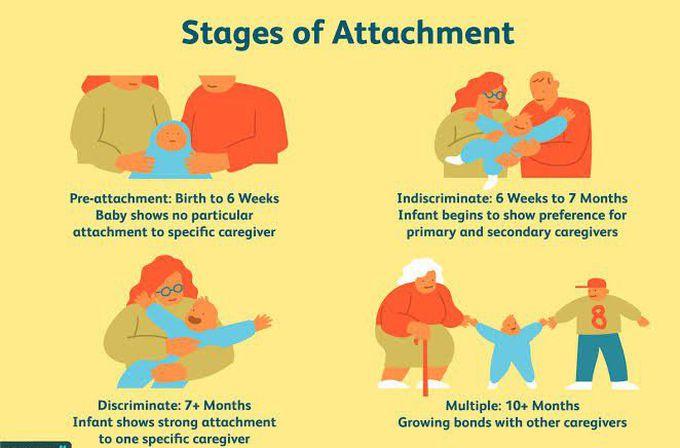 Stages of Attachment

Pre-attachment: Birth to 6 Weeks
Baby shows no particular attachment to specific caregiver

Indiscriminate: 6 Weeks to 7 Months
Infant begins to show preference for primary and secondary caregivers

Discriminate: 7+ Months
Infant shows strong attachment to one specific caregiver

8

Multiple: 10+ Months
Growing bonds with other caregivers